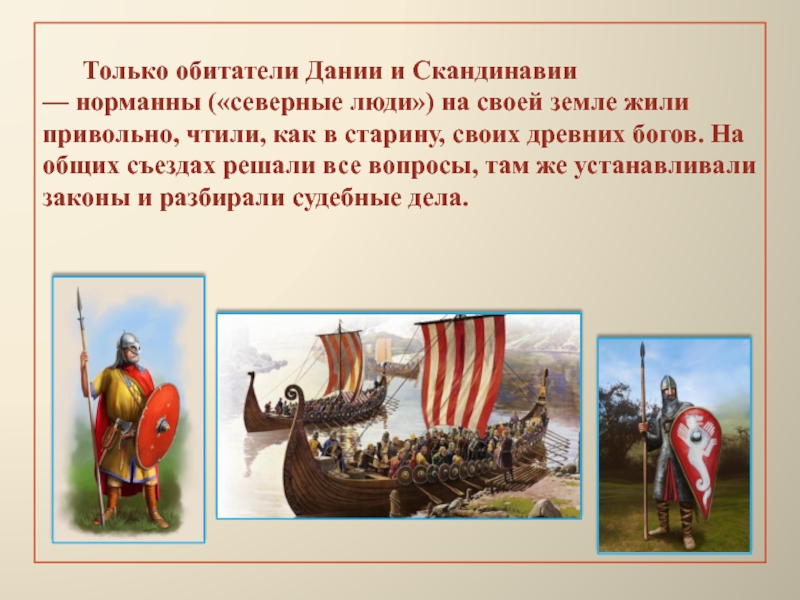 Только обитатели Дании и Скандинавии — норманны («северные люди») на своей земле жили привольно, чтили, как в старину, своих древних богов. На общих съездах решали все вопросы, там же устанавливали законы и разбирали судебные дела.